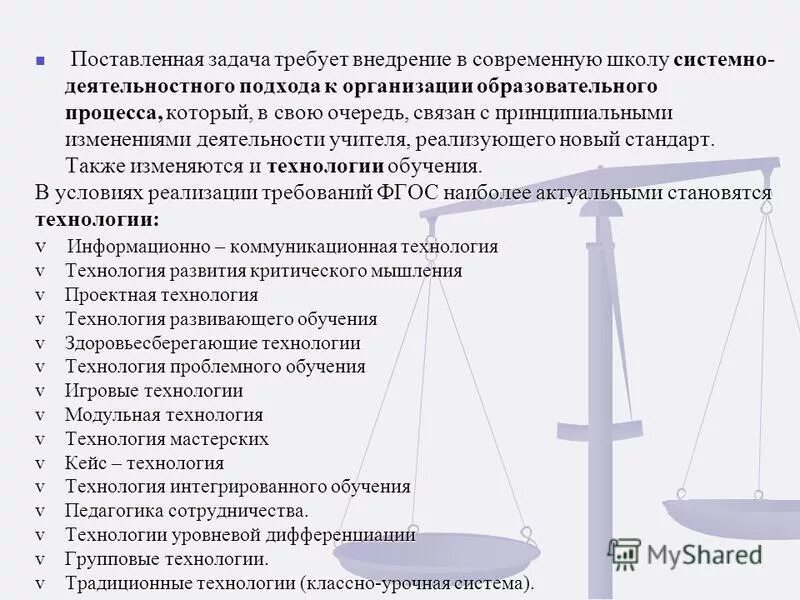 Поставленная задача требует внедрение в современную школу системно-деятельностного подхода к организации образовательного процесса, который, в свою очередь, связан с принципиальными изменениями деятельности учителя, реализующего новый стандарт. Также изменяются и технологии обучения.

В условиях реализации требований ФГОС наиболее актуальными становятся технологии:

v Информационно – коммуникационная технология
v Технология развития критического мышления
v Проектная технология
v Технология развивающего обучения
v Здоровьесберегающие технологии
v Технология проблемного обучения
v Игровые технологии
v Модульная технология
v Технология мастерских
v Кейс – технология
v Технология интегрированного обучения
v Педагогика сотрудничества.
v Технологии уровневой дифференциации
v Групповые технологии.
v Традиционные технологии (классно-урочная система).

MyShared